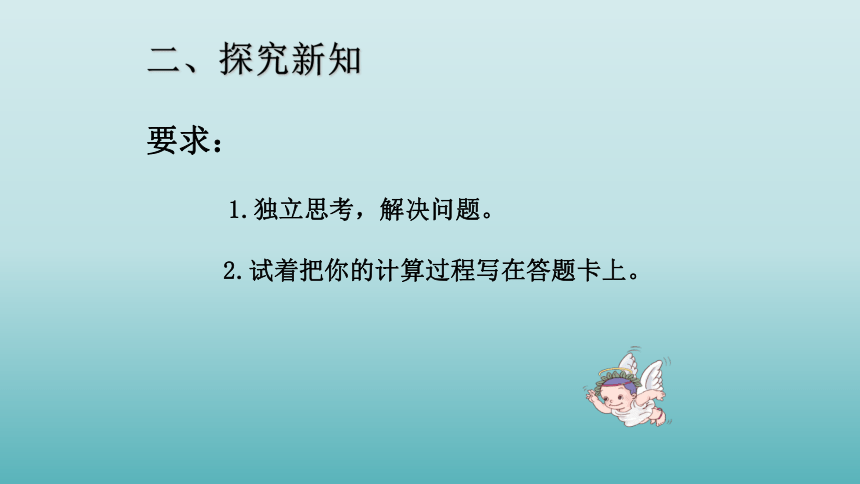 二、探究新知

要求：

1.独立思考，解决问题。

2.试着把你的计算过程写在答题卡上。